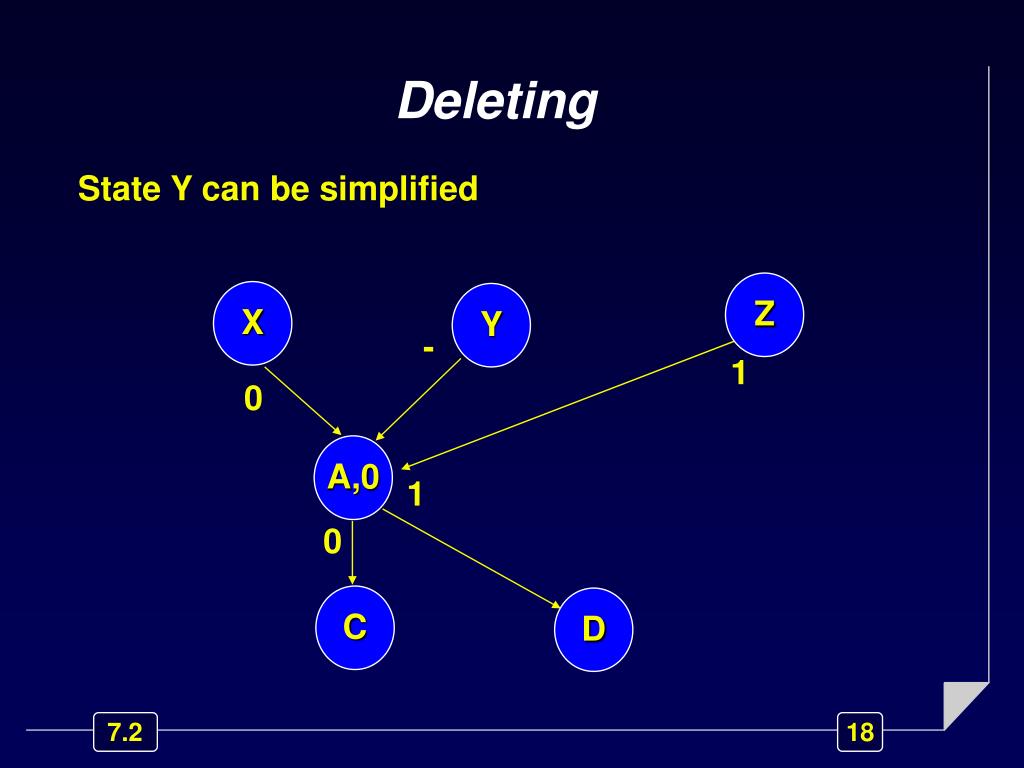 Deleting

State Y can be simplified

X

Y

Z

-

1

0

A,0

1

0

C

D

7.2

18